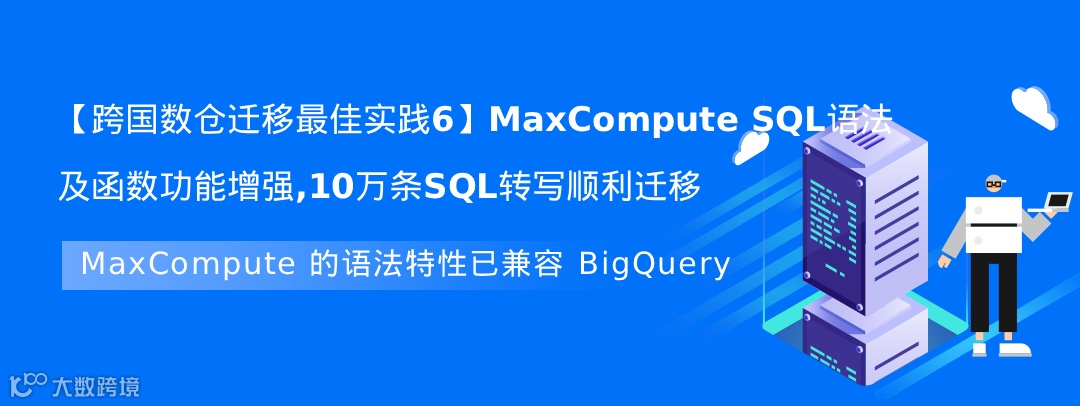 【跨国数仓迁移最佳实践6】MaxCompute SQL语法及函数功能增强,10万条SQL转写顺利迁移

MaxCompute 的语法特性已兼容 BigQuery

大数跨境